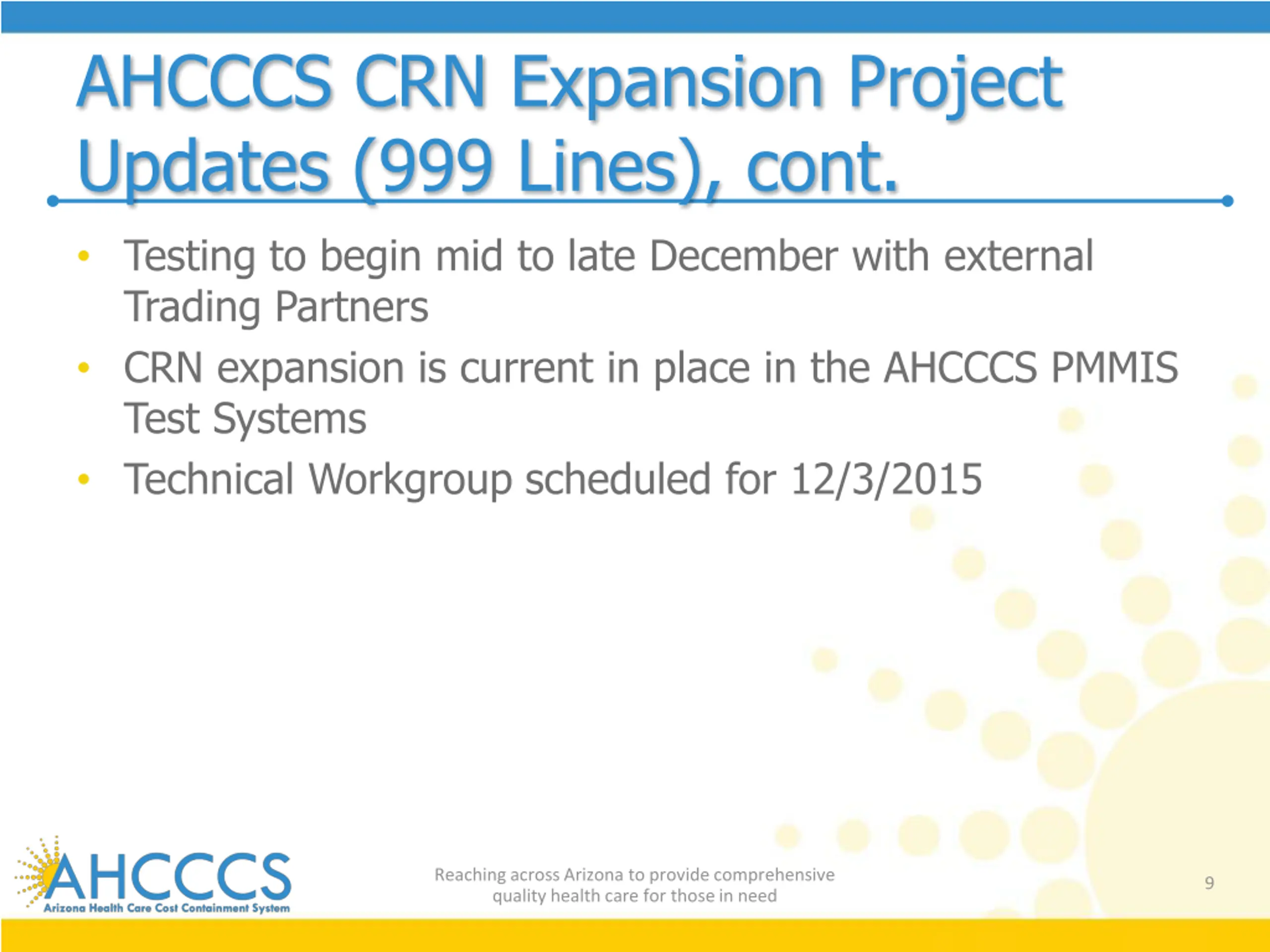 AHCCCS CRN Expansion Project Updates (999 Lines), cont.

• Testing to begin mid to late December with external Trading Partners
• CRN expansion is current in place in the AHCCCS PMMIS Test Systems
• Technical Workgroup scheduled for 12/3/2015

AHCCCS
Arizona Health Care Cost Containment System

Reaching across Arizona to provide comprehensive quality health care for those in need

9